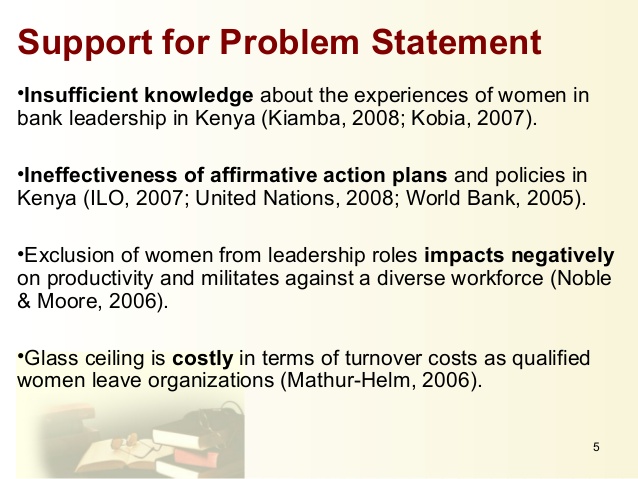 Support for Problem Statement

•Insufficient knowledge about the experiences of women in bank leadership in Kenya (Kiamba, 2008; Kobia, 2007).

•Ineffectiveness of affirmative action plans and policies in Kenya (ILO, 2007; United Nations, 2008; World Bank, 2005).

•Exclusion of women from leadership roles impacts negatively on productivity and militates against a diverse workforce (Noble & Moore, 2006).

•Glass ceiling is costly in terms of turnover costs as qualified women leave organizations (Mathur-Helm, 2006).

5